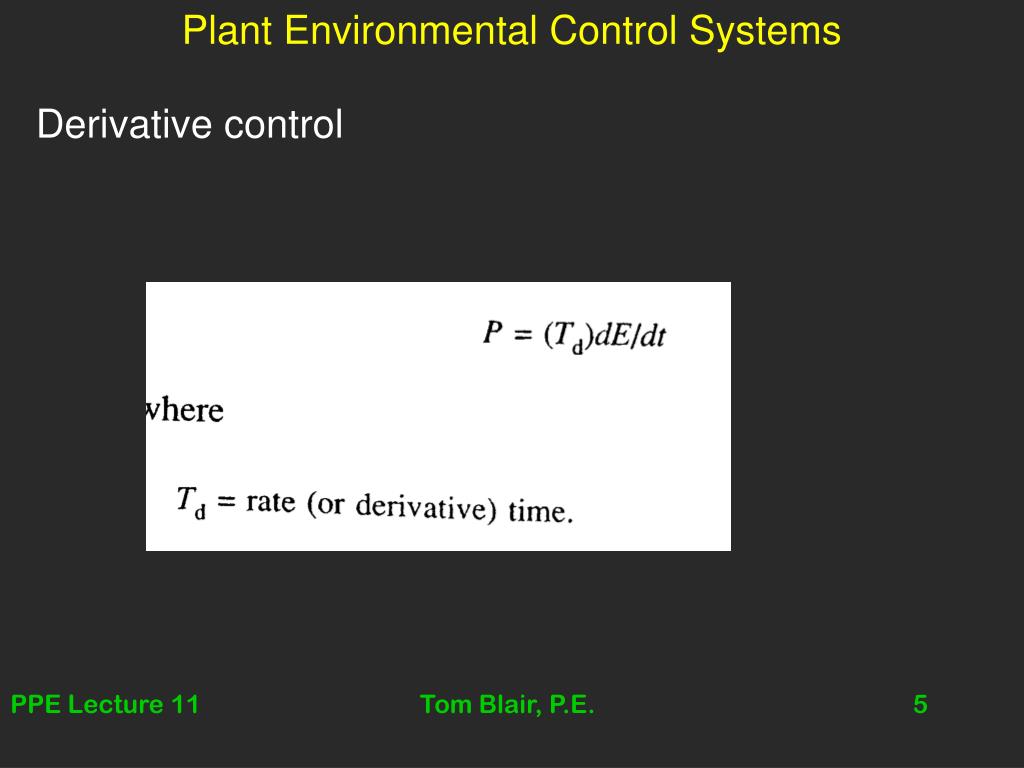 Plant Environmental Control Systems

Derivative control

$P = (T_d)dE/dt$

where

$T_d$ = rate (or derivative) time.

PPE Lecture 11

Tom Blair, P.E.

5